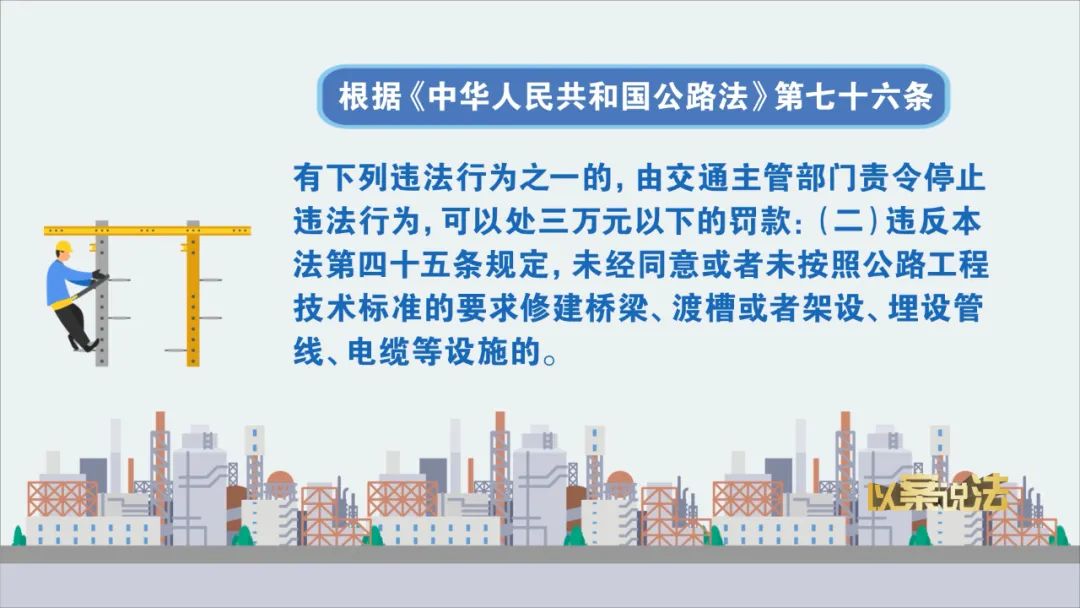 根据《中华人民共和国公路法》第七十六条

有下列违法行为之一的，由交通主管部门责令停止违法行为，可以处三万元以下的罚款：（二）违反本法第四十五条规定，未经同意或者未按照公路工程技术标准的要求修建桥梁、渡槽或者架设、埋设管线、电缆等设施的。

以案说法